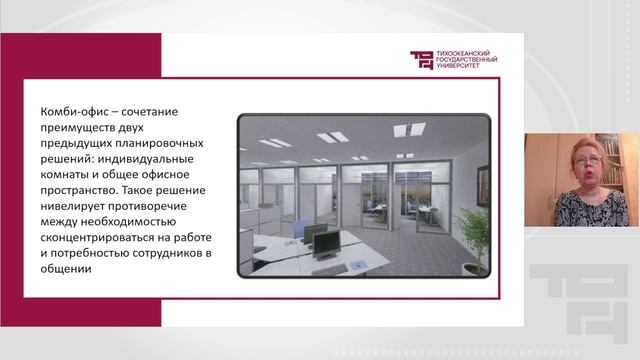 ТИХООКЕАНСКИЙ ГОСУДАРСТВЕННЫЙ УНИВЕРСИТЕТ

Комби-офис – сочетание преимуществ двух предыдущих планировочных решений: индивидуальные комнаты и общее офисное пространство. Такое решение нивелирует противоречие между необходимостью сконцентрироваться на работе и потребностью сотрудников в общении